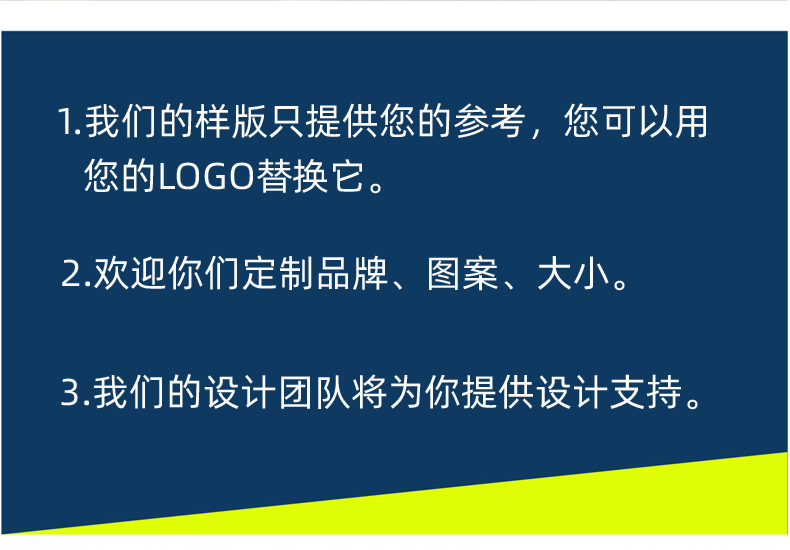 1.我们的样版只提供您的参考，您可以用您的LOGO替换它。

2.欢迎你们定制品牌、图案、大小。

3.我们的设计团队将为你提供设计支持。